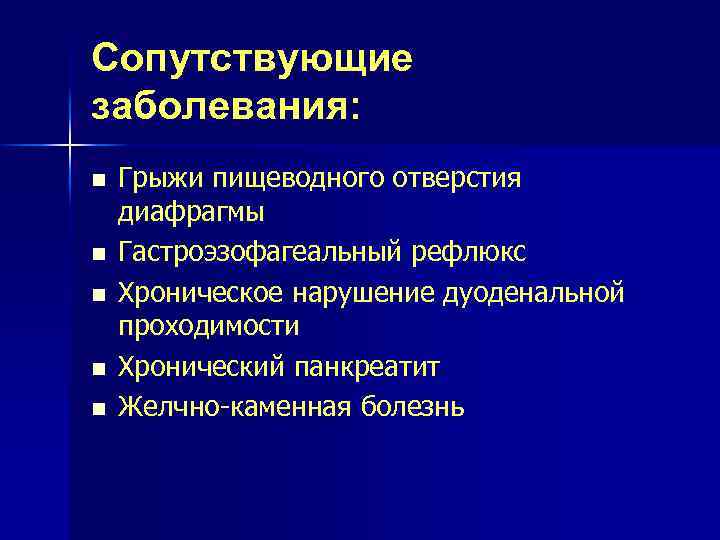 Сопутствующие заболевания:

■ Грыжи пищеводного отверстия диафрагмы
■ Гастроэзофагеальный рефлюкс
■ Хроническое нарушение дуоденальной проходимости
■ Хронический панкреатит
■ Желчно-каменная болезнь